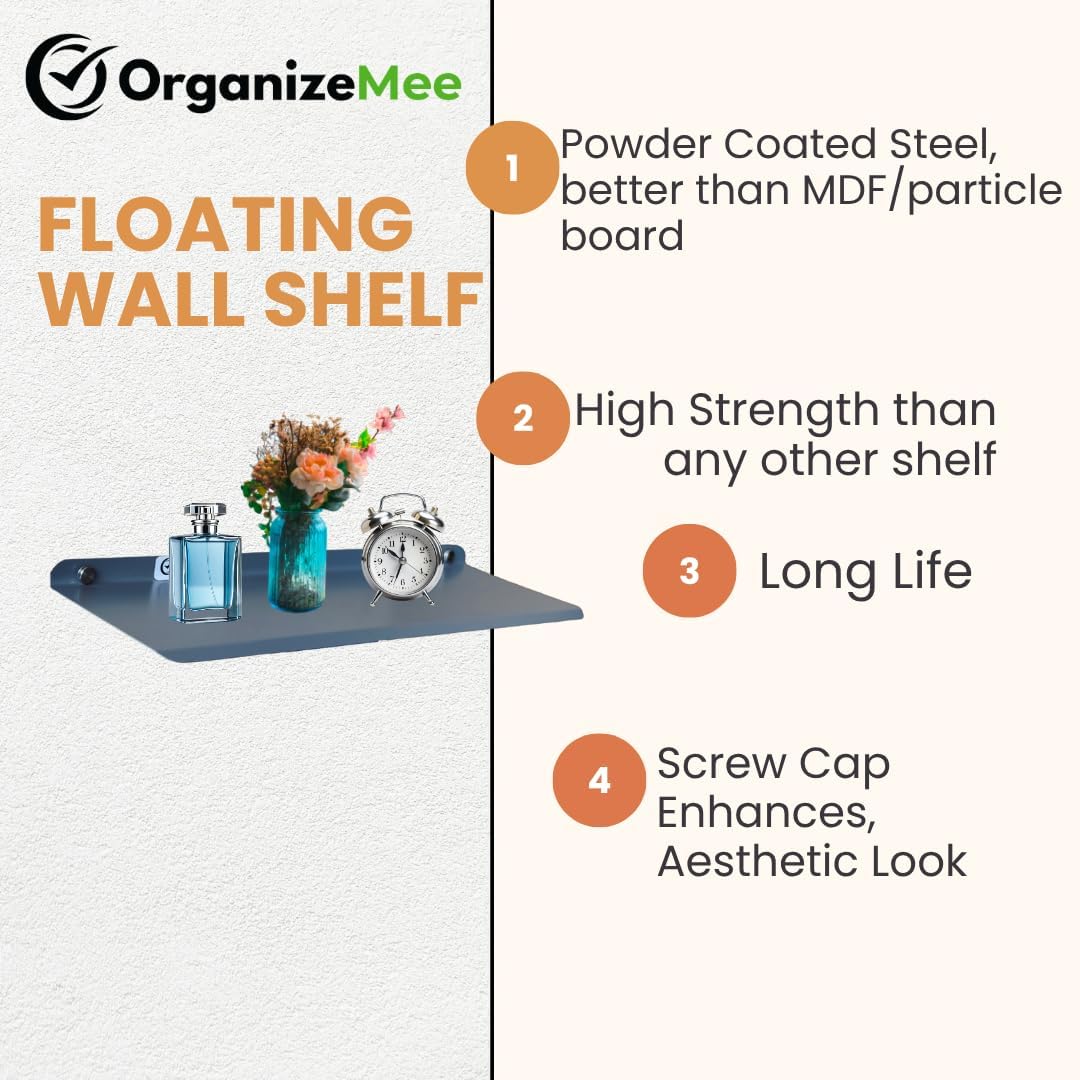 OrganizeMee

FLOATING WALL SHELF

1 Powder Coated Steel, better than MDF/particle board

2 High Strength than any other shelf

3 Long Life

4 Screw Cap Enhances, Aesthetic Look